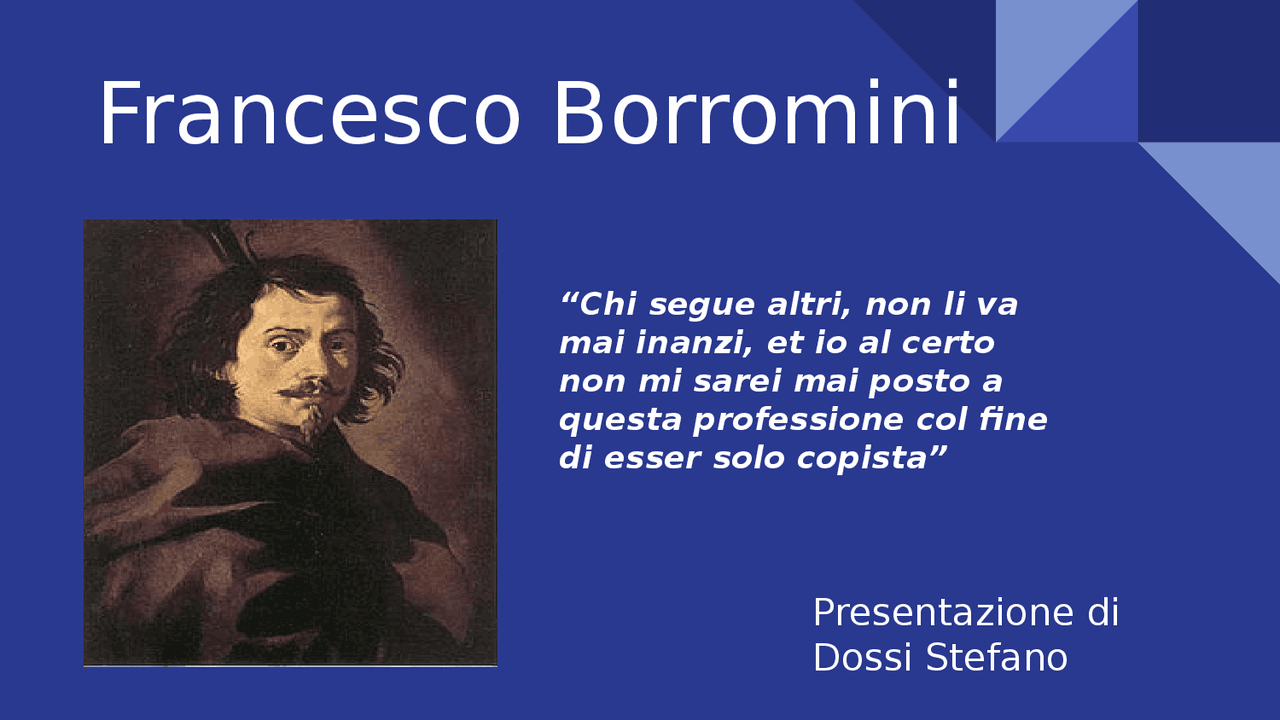 Francesco Borromini

“Chi segue altri, non li va mai inanzi, et io al certo non mi sarei mai posto a questa professione col fine di esser solo copista”

Presentazione di Dossi Stefano